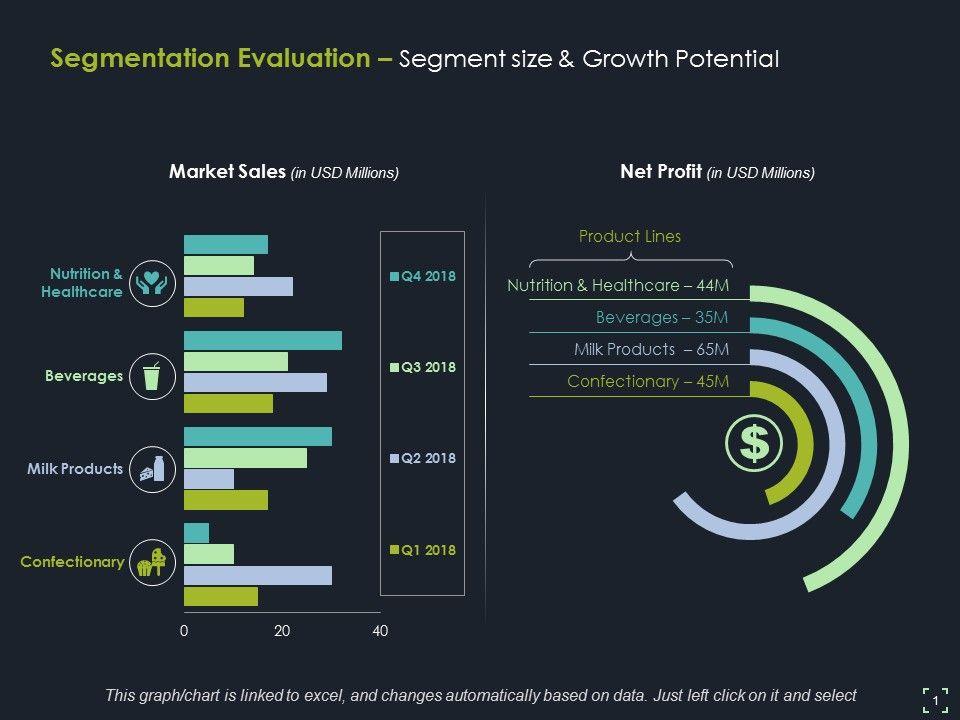 Segmentation Evaluation – Segment size & Growth Potential

Market Sales (in USD Millions)

Nutrition & Healthcare

Beverages

Milk Products

Confectionary

Q4 2018

Q3 2018

Q2 2018

Q1 2018

0 20 40

Net Profit (in USD Millions)

Product Lines

Nutrition & Healthcare – 44M

Beverages – 35M

Milk Products – 65M

Confectionary – 45M

$

This graph/chart is linked to excel, and changes automatically based on data. Just left click on it and select

1